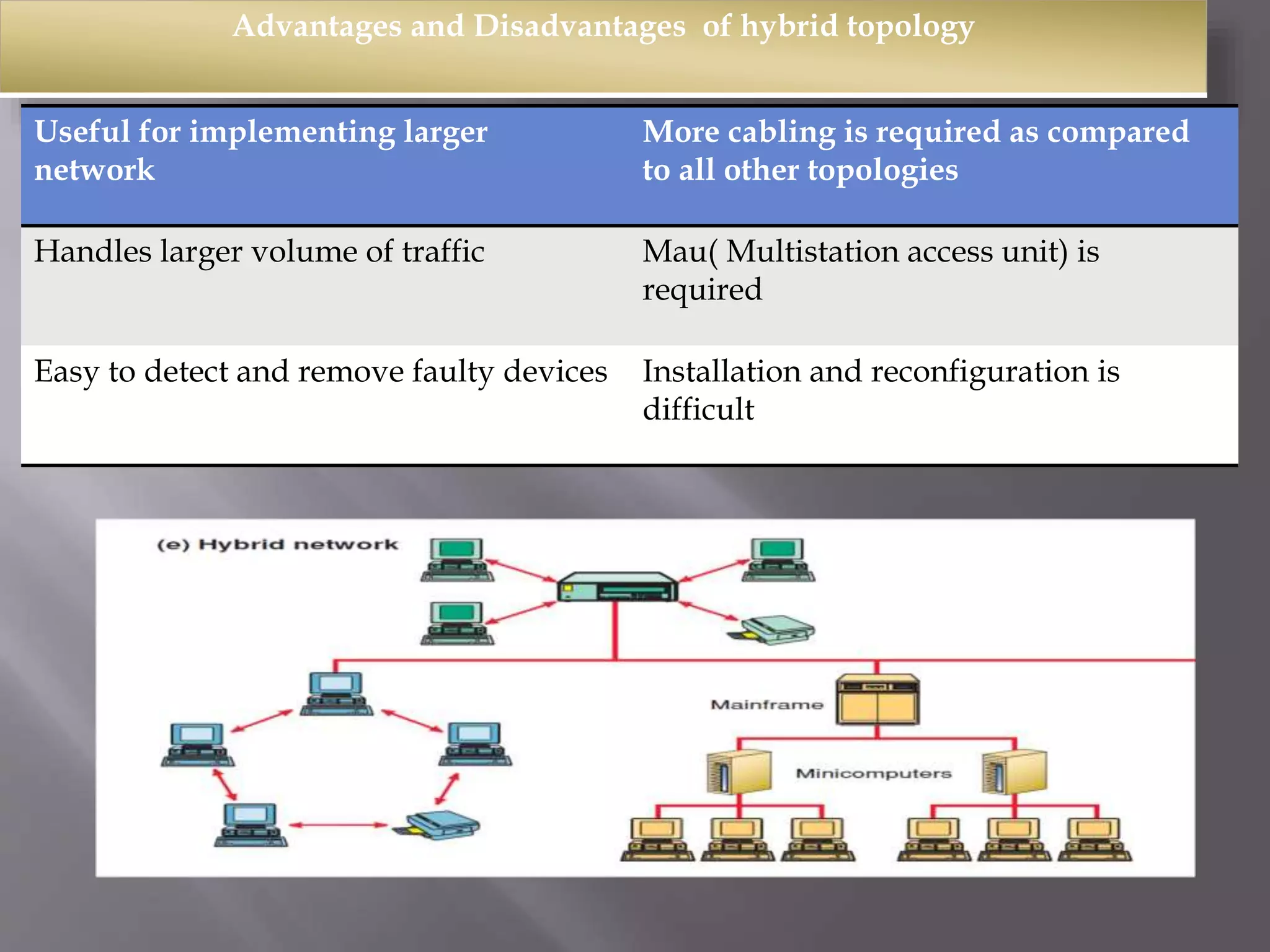 Advantages and Disadvantages of hybrid topology

| Useful for implementing larger network | More cabling is required as compared to all other topologies |
|---|---|
| Handles larger volume of traffic | Mau( Multistation access unit) is required |
| Easy to detect and remove faulty devices | Installation and reconfiguration is difficult |

(e) Hybrid network

Mainframe

Minicomputers